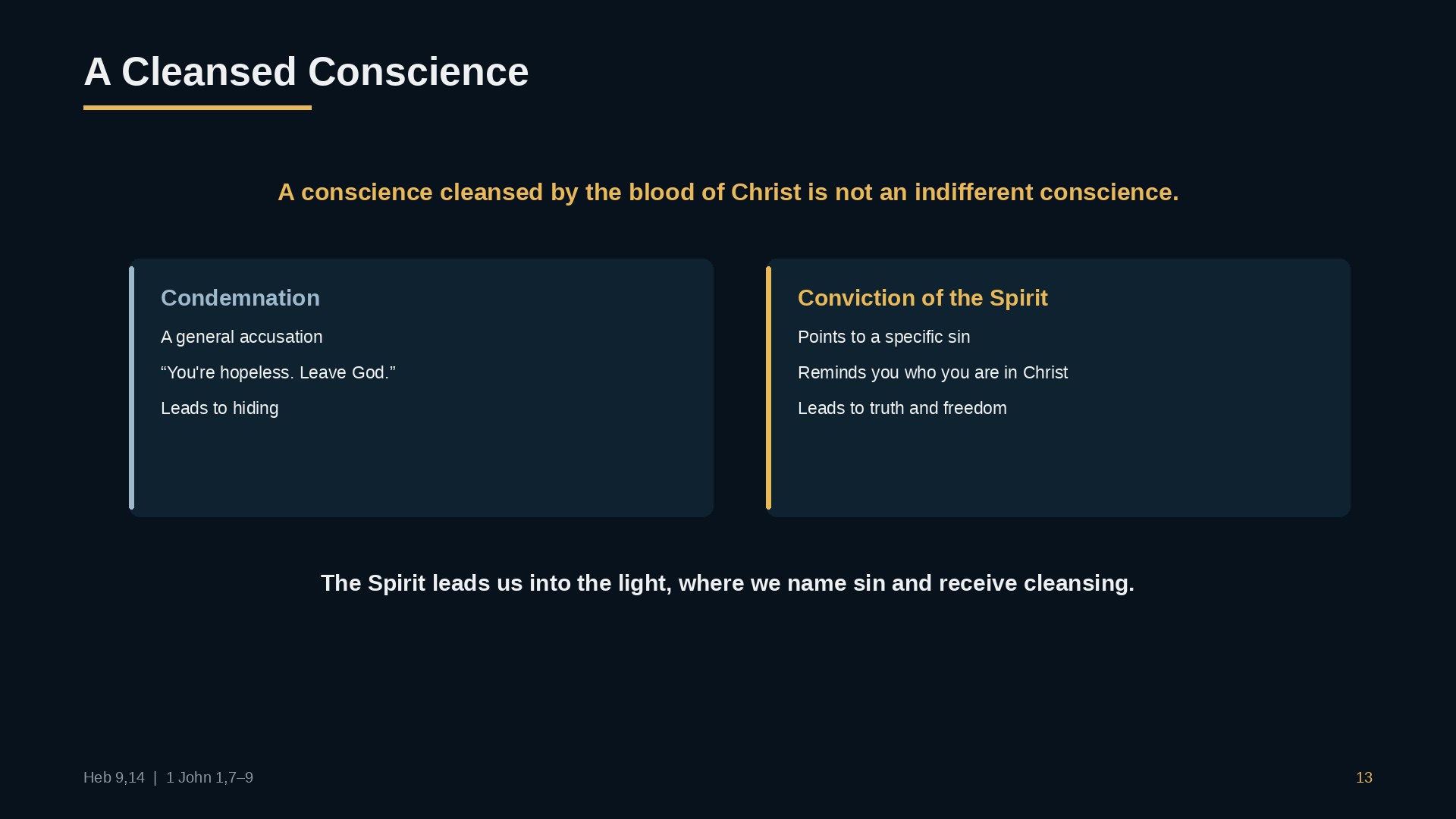 A Cleansed Conscience

A conscience cleansed by the blood of Christ is not an indifferent conscience.

Condemnation

A general accusation

“You're hopeless. Leave God.”

Leads to hiding

Conviction of the Spirit

Points to a specific sin

Reminds you who you are in Christ

Leads to truth and freedom

The Spirit leads us into the light, where we name sin and receive cleansing.

Heb 9,14 | 1 John 1,7–9

13